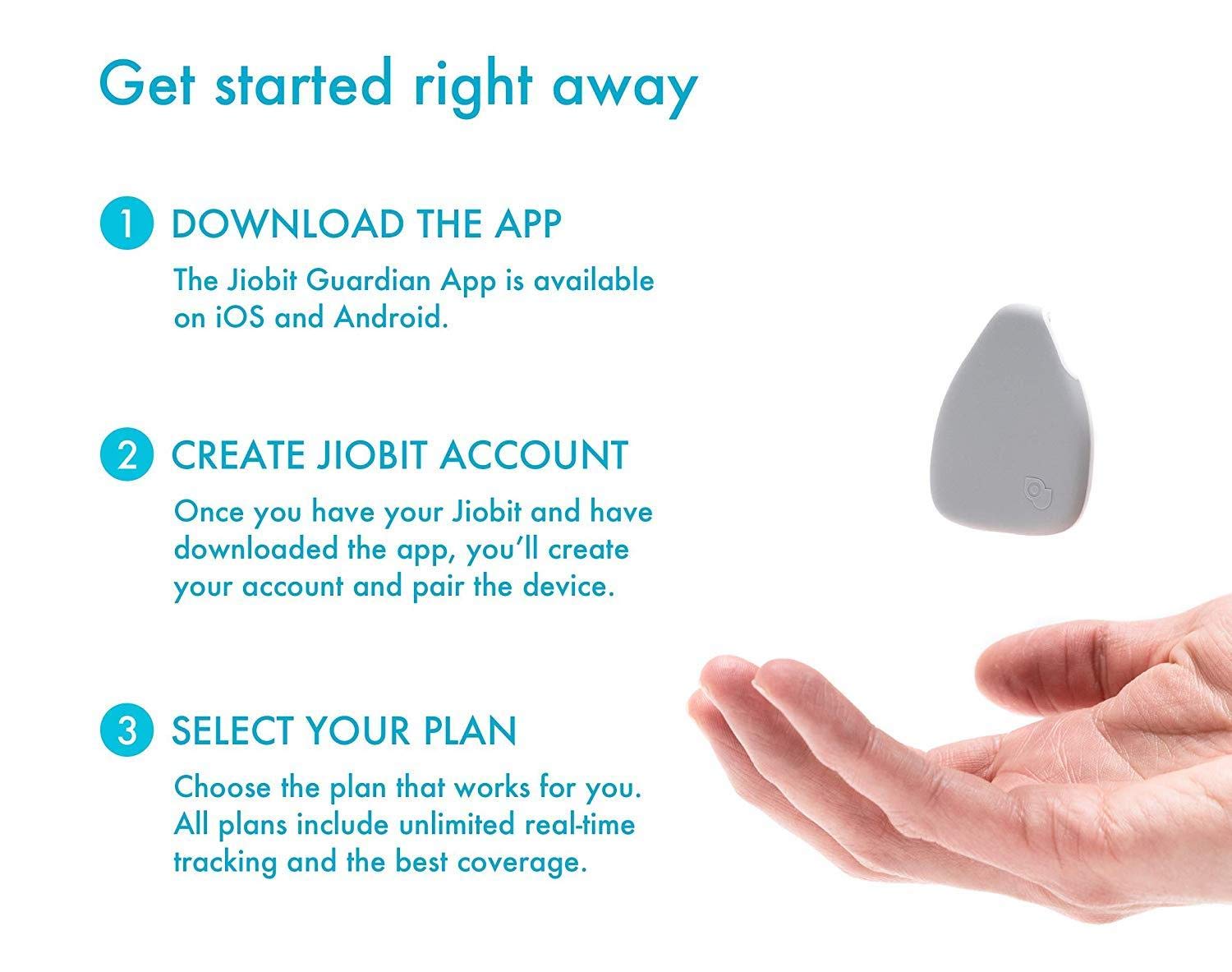 Get started right away

1 DOWNLOAD THE APP

The Jiobit Guardian App is available on iOS and Android.

2 CREATE JIOBIT ACCOUNT

Once you have your Jiobit and have downloaded the app, you'll create your account and pair the device.

3 SELECT YOUR PLAN

Choose the plan that works for you. All plans include unlimited real-time tracking and the best coverage.